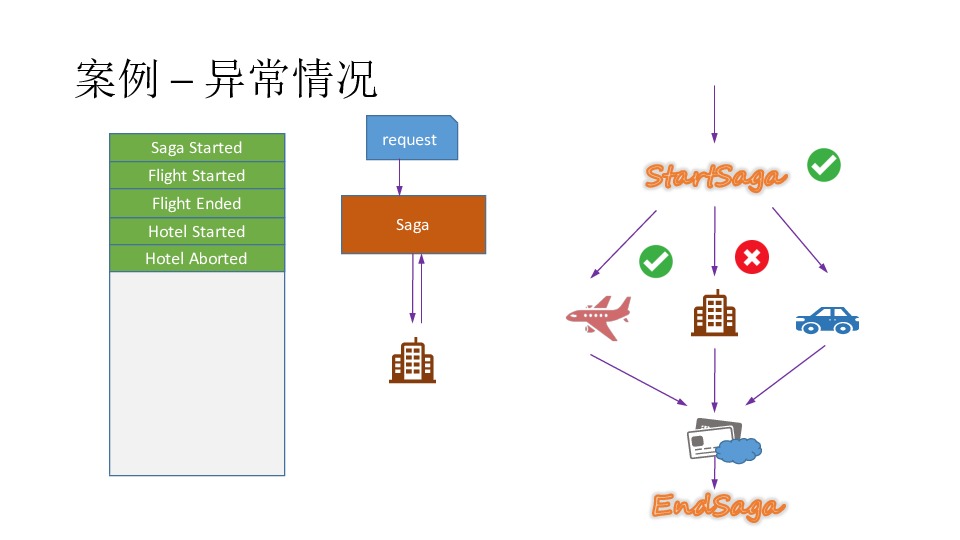 案例 – 异常情况

Saga Started
Flight Started
Flight Ended
Hotel Started
Hotel Aborted

request

Saga

StartSaga

EndSaga